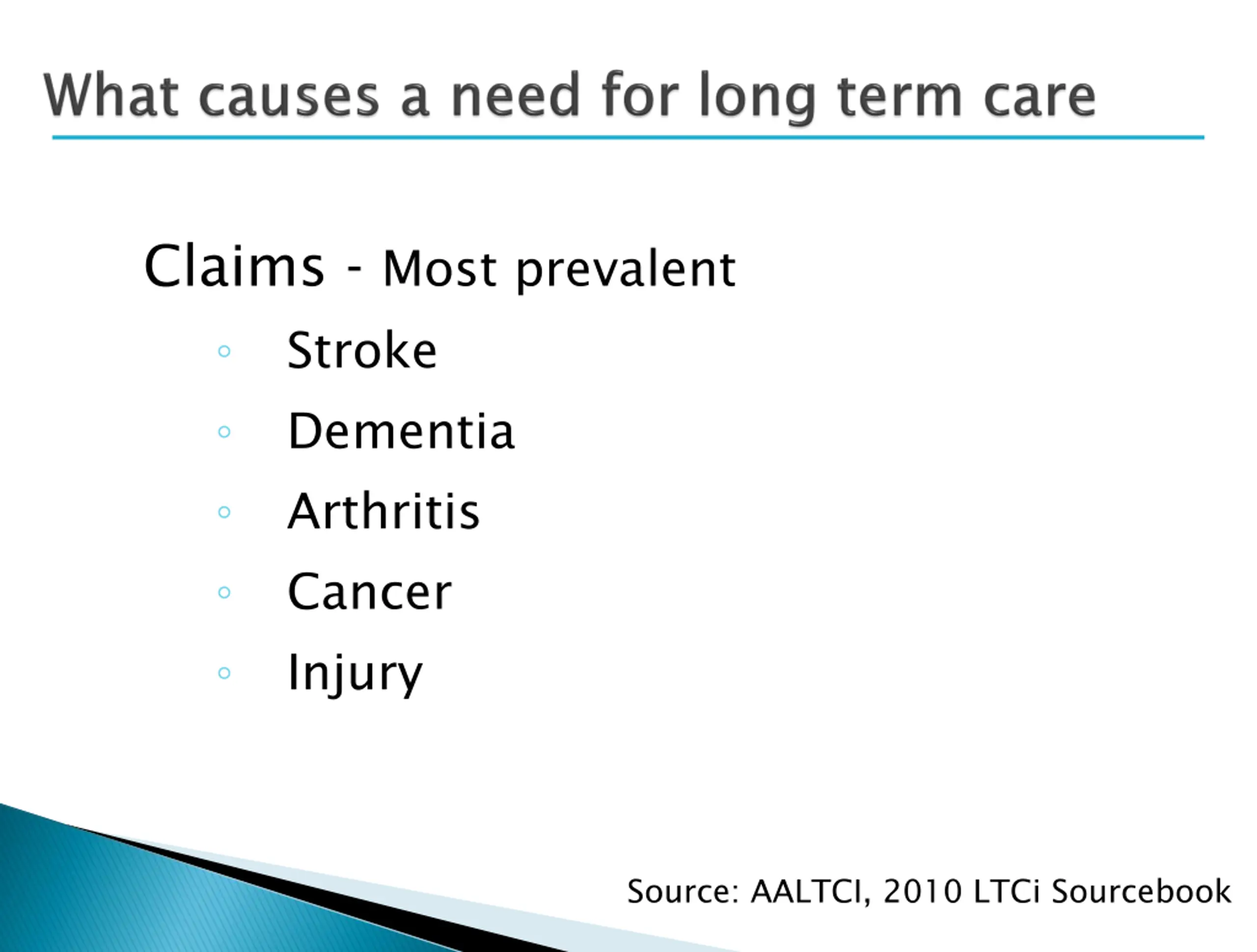 What causes a need for long term care

Claims - Most prevalent

◦ Stroke
◦ Dementia
◦ Arthritis
◦ Cancer
◦ Injury

Source: AALTCI, 2010 LTCi Sourcebook